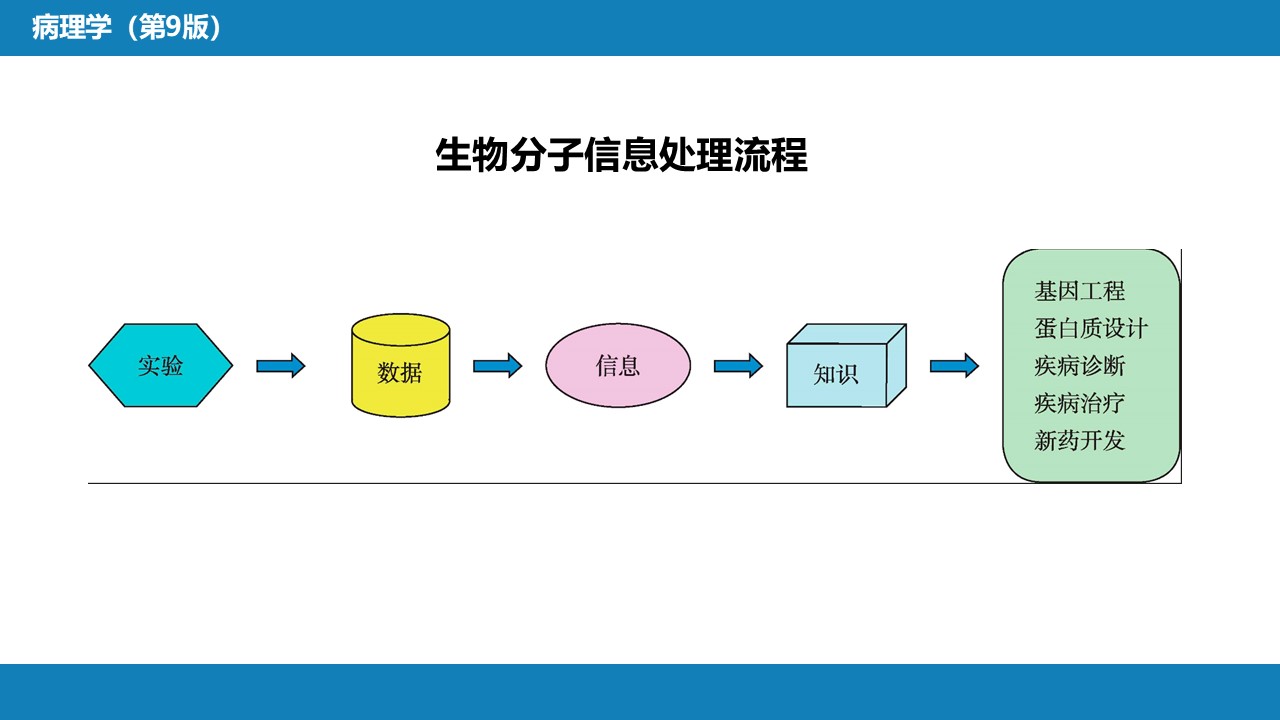 病理学（第9版）

生物分子信息处理流程

实验

数据

信息

知识

基因工程
蛋白质设计
疾病诊断
疾病治疗
新药开发